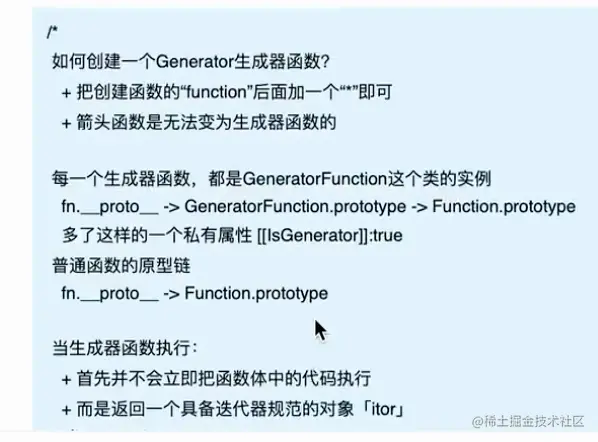 /*
如何创建一个Generator生成器函数?
+ 把创建函数的“function”后面加一个“*”即可
+ 箭头函数是无法变为生成器函数的

每一个生成器函数，都是GeneratorFunction这个类的实例
fn.__proto__ -> GeneratorFunction.prototype -> Function.prototype
多了这样的一个私有属性 [[IsGenerator]]:true
普通函数的原型链
fn.__proto__ -> Function.prototype

当生成器函数执行:
+ 首先并不会立即把函数体中的代码执行
+ 而是返回一个具备迭代器规范的对象「itor」

@稀土掘金技术社区